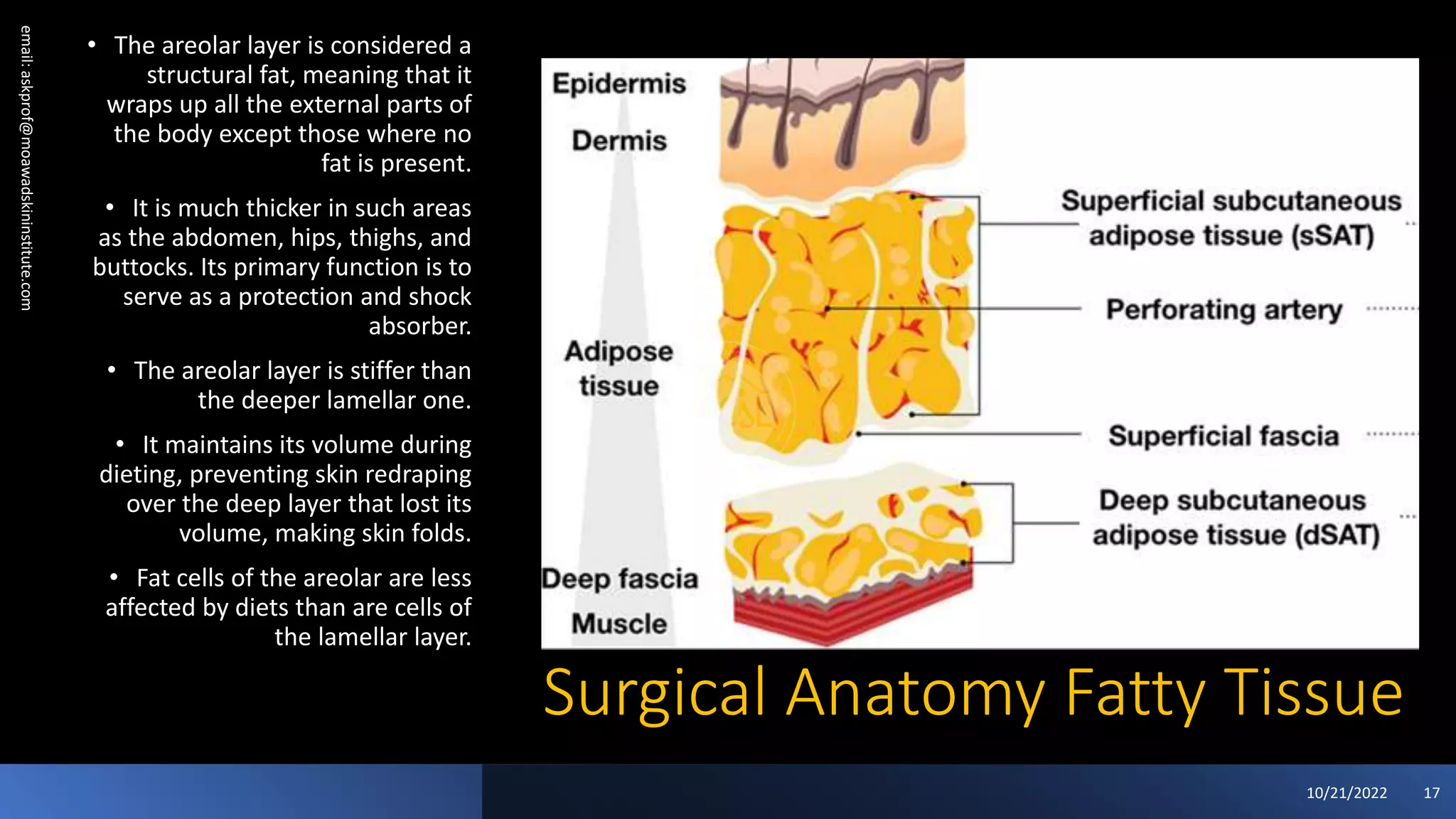 email: askprof@moawadskininstitute.com

• The areolar layer is considered a structural fat, meaning that it wraps up all the external parts of the body except those where no fat is present.

• It is much thicker in such areas as the abdomen, hips, thighs, and buttocks. Its primary function is to serve as a protection and shock absorber.

• The areolar layer is stiffer than the deeper lamellar one.

• It maintains its volume during dieting, preventing skin redraping over the deep layer that lost its volume, making skin folds.

• Fat cells of the areolar are less affected by diets than are cells of the lamellar layer.

Epidermis
Dermis
Adipose tissue
Deep fascia
Muscle
Superficial subcutaneous adipose tissue (sSAT)
Perforating artery
Superficial fascia
Deep subcutaneous adipose tissue (dSAT)

Surgical Anatomy Fatty Tissue

10/21/2022 17